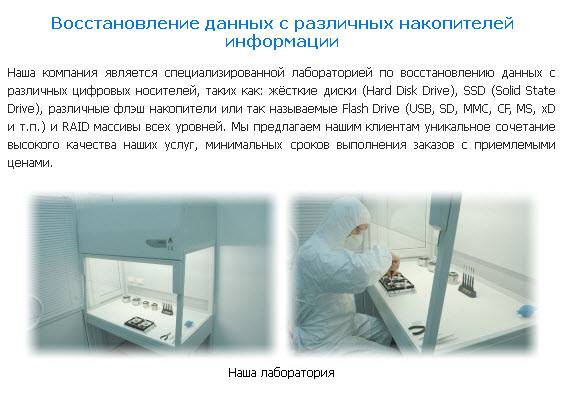 Восстановление данных с различных накопителей информации

Наша компания является специализированной лабораторией по восстановлению данных с различных цифровых носителей, таких как: жёсткие диски (Hard Disk Drive), SSD (Solid State Drive), различные флэш накопители или так называемые Flash Drive (USB, SD, MMC, CF, MS, xD и т.п.) и RAID массивы всех уровней. Мы предлагаем нашим клиентам уникальное сочетание высокого качества наших услуг, минимальных сроков выполнения заказов с приемлемыми ценами.

Наша лаборатория